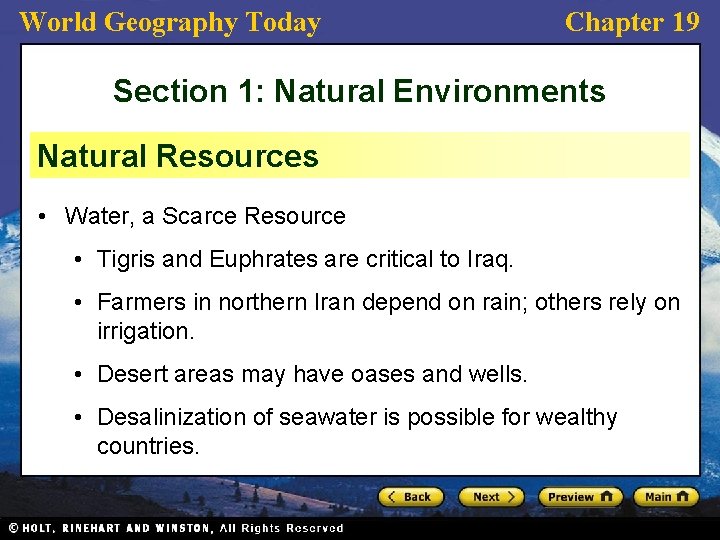 World Geography Today

Chapter 19

Section 1: Natural Environments

Natural Resources

• Water, a Scarce Resource

• Tigris and Euphrates are critical to Iraq.

• Farmers in northern Iran depend on rain; others rely on irrigation.

• Desert areas may have oases and wells.

• Desalinization of seawater is possible for wealthy countries.

Back

Next

Preview

Main

© HOLT, RINEHART AND WINSTON, All Rights Reserved